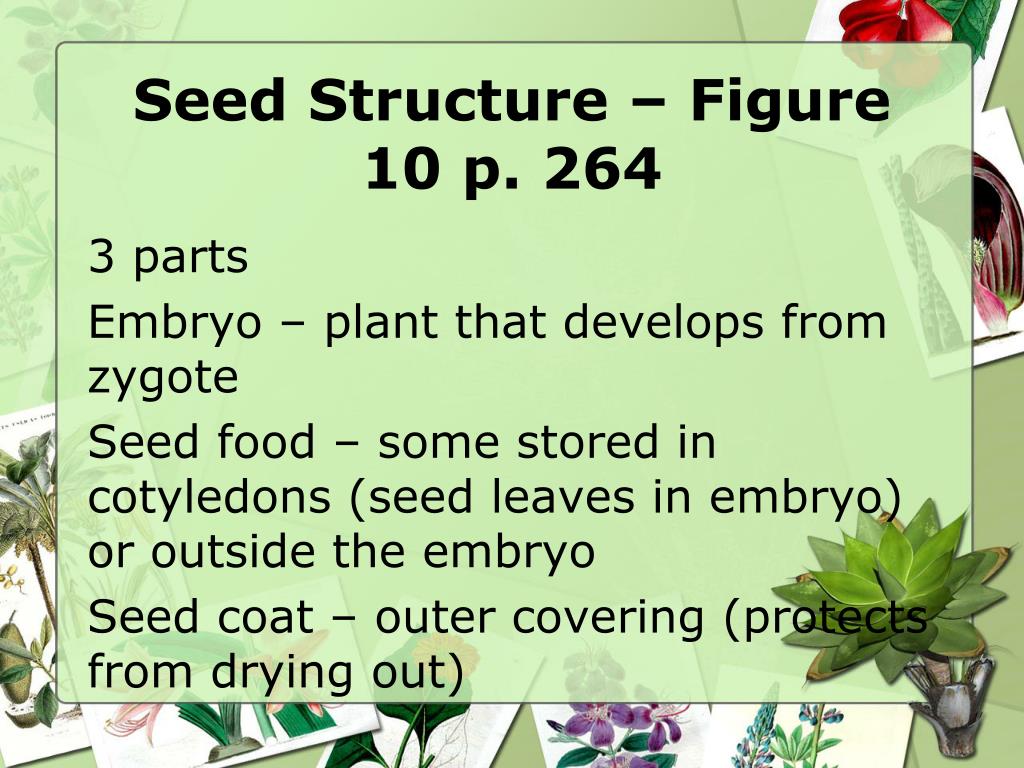 Seed Structure – Figure 10 p. 264

3 parts

Embryo – plant that develops from zygote

Seed food – some stored in cotyledons (seed leaves in embryo) or outside the embryo

Seed coat – outer covering (protects from drying out)